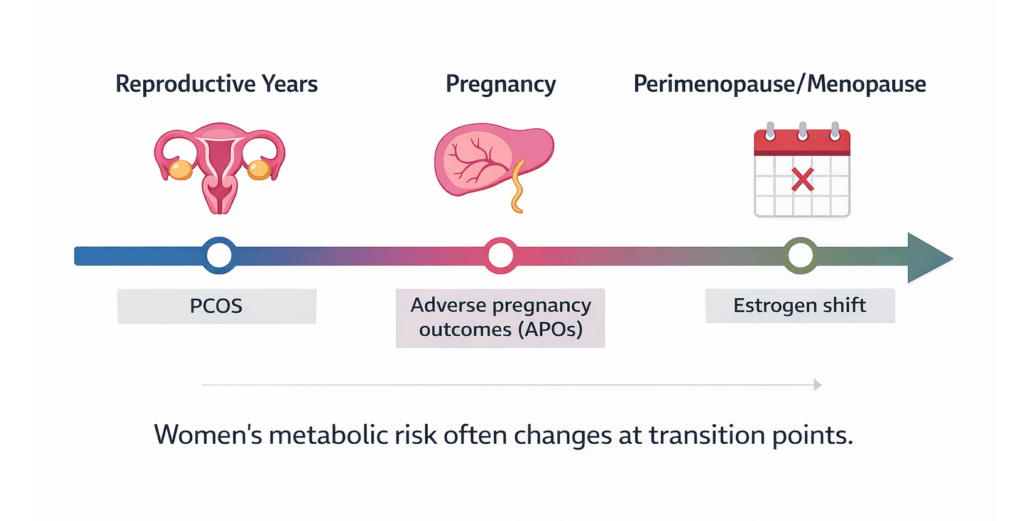 Reproductive Years

Pregnancy

Perimenopause/Menopause

PCOS

Adverse pregnancy outcomes (APOs)

Estrogen shift

Women's metabolic risk often changes at transition points.